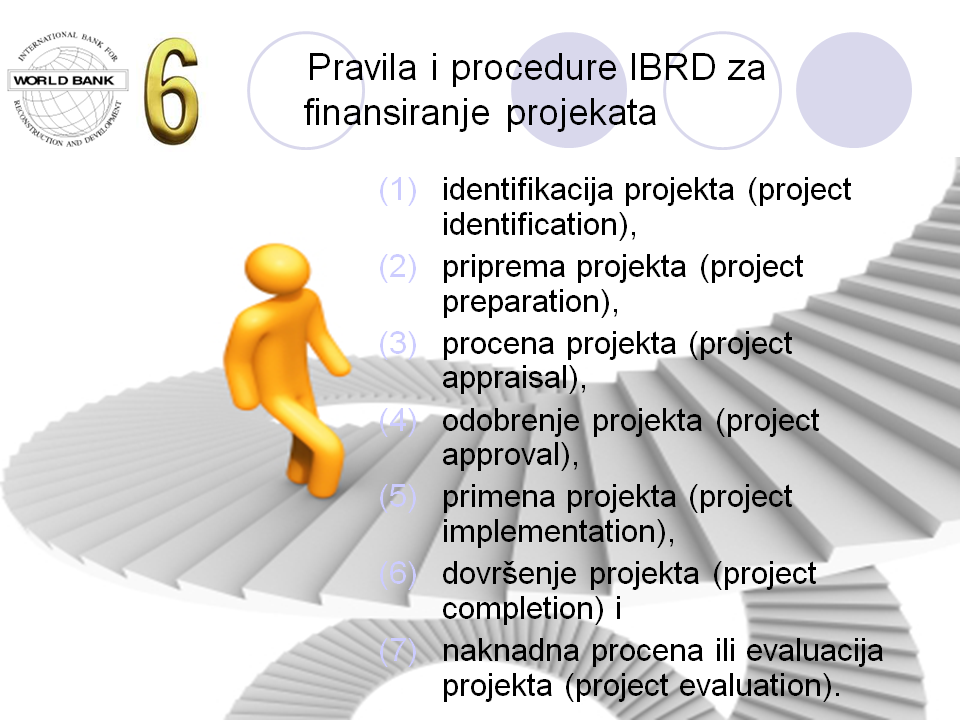 INTERNATIONAL BANK FOR RECONSTRUCTION AND DEVELOPMENT
WORLD BANK

6

Pravila i procedure IBRD za finansiranje projekata

(1) identifikacija projekta (project identification),
(2) priprema projekta (project preparation),
(3) procena projekta (project appraisal),
(4) odobrenje projekta (project approval),
(5) primena projekta (project implementation),
(6) dovršenje projekta (project completion) i
(7) naknadna procena ili evaluacija projekta (project evaluation).